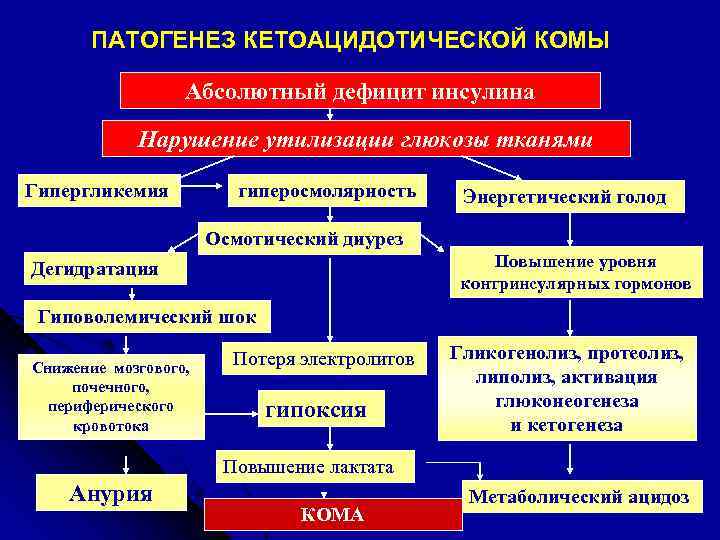 ПАТОГЕНЕЗ КЕТОАЦИДОТИЧЕСКОЙ КОМЫ

Абсолютный дефицит инсулина

Нарушение утилизации глюкозы тканями

Гипергликемия

гиперосмолярность

Энергетический голод

Осмотический диурез

Дегидратация

Повышение уровня контринсулярных гормонов

Гиповолемический шок

Потеря электролитов

Гликогенолиз, протеолиз, липолиз, активация глюконеогенеза и кетогенеза

Снижение мозгового, почечного, периферического кровотока

гипоксия

Повышение лактата

Анурия

Метаболический ацидоз

КОМА